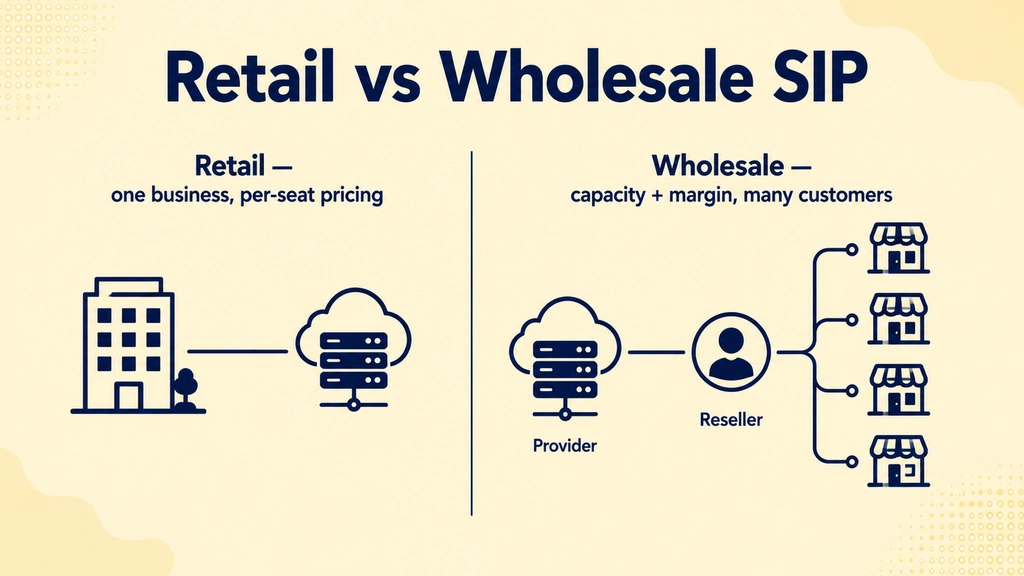 Retail vs Wholesale SIP

Retail —
one business, per-seat pricing

Wholesale —
capacity + margin, many customers

Provider

Reseller